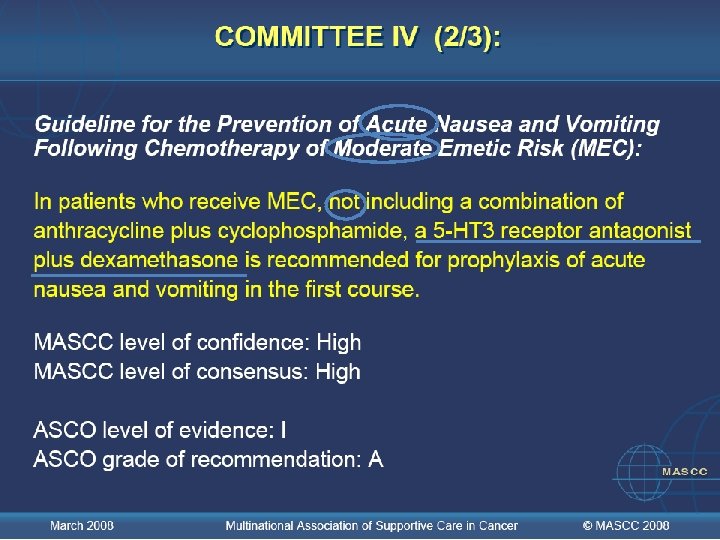 COMMITTEE IV (2/3):

Guideline for the Prevention of Acute Nausea and Vomiting Following Chemotherapy of Moderate Emetic Risk (MEC):

In patients who receive MEC, not including a combination of anthracycline plus cyclophosphamide, a 5-HT3 receptor antagonist plus dexamethasone is recommended for prophylaxis of acute nausea and vomiting in the first course.

MASCC level of confidence: High
MASCC level of consensus: High

ASCO level of evidence: I
ASCO grade of recommendation: A

MASCC

March 2008 Multinational Association of Supportive Care in Cancer © MASCC 2008